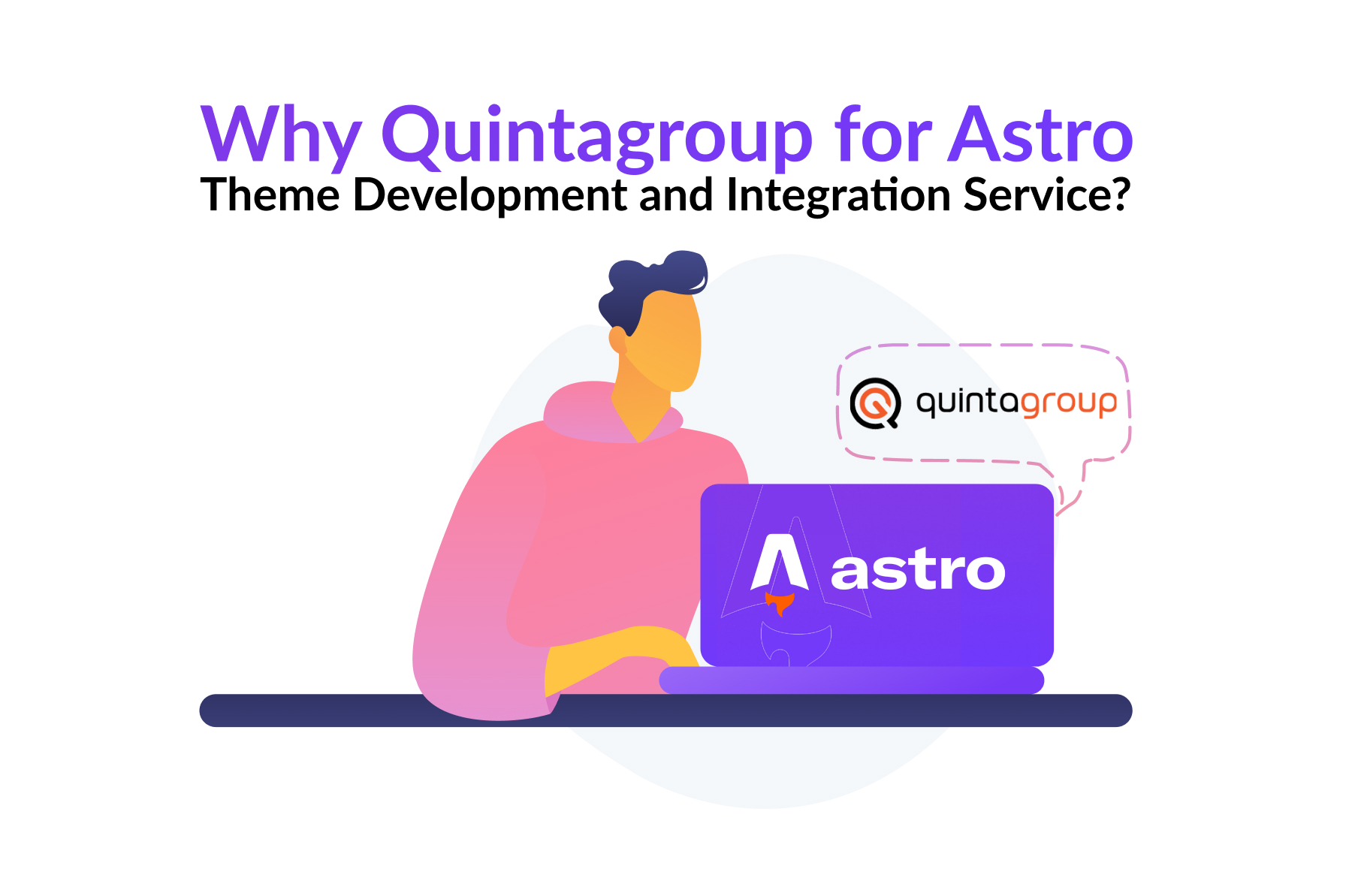 Why Quintagroup for Astro
Theme Development and Integration Service?

quintagroup

astro